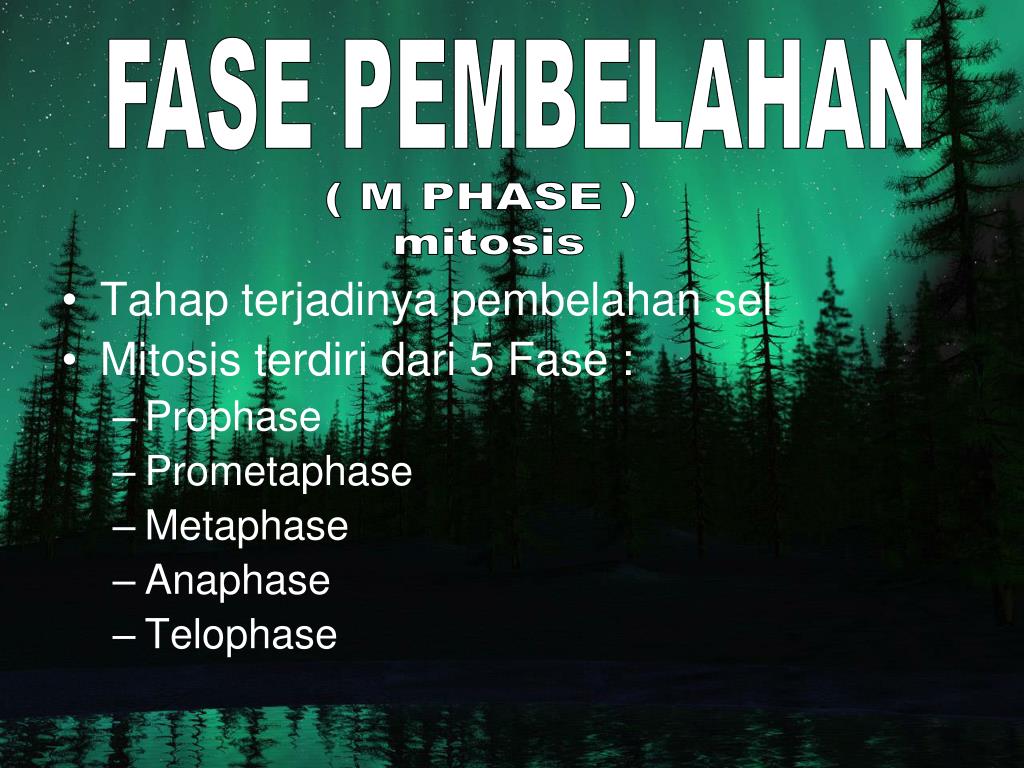 FASE PEMBELAHAN
( M PHASE )
mitosis

• Tahap terjadinya pembelahan sel
• Mitosis terdiri dari 5 Fase :
– Prophase
– Prometaphase
– Metaphase
– Anaphase
– Telophase